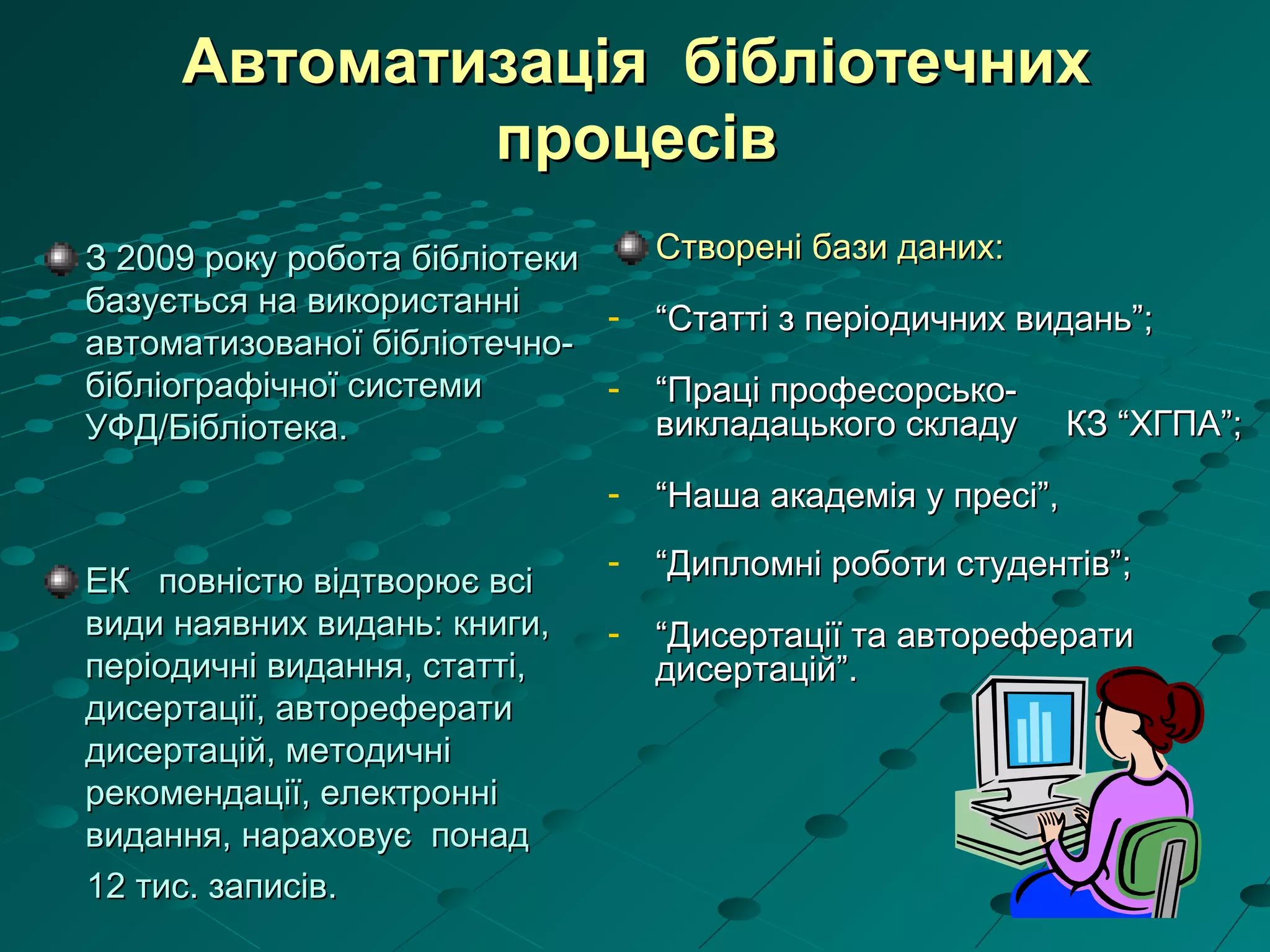 Автоматизація бібліотечних процесів

З 2009 року робота бібліотеки базується на використанні автоматизованої бібліотечно-бібліографічної системи УФД/Бібліотека.

ЕК повністю відтворює всі види наявних видань: книги, періодичні видання, статті, дисертації, автореферати дисертацій, методичні рекомендації, електронні видання, нараховує понад 12 тис. записів.

Створені бази даних:

- “Статті з періодичних видань”;
- “Праці професорсько-викладацького складу КЗ “ХГПА”;
- “Наша академія у пресі”,
- “Дипломні роботи студентів”;
- “Дисертації та автореферати дисертацій”.